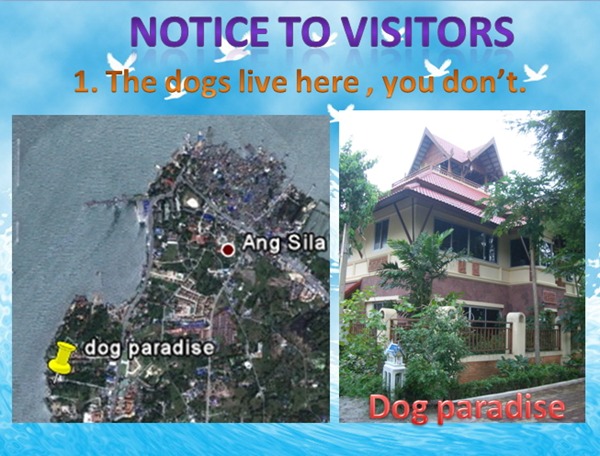 NOTICE TO VISITORS

1. The dogs live here , you don't.

Ang Sila

dog paradise

Dog paradise